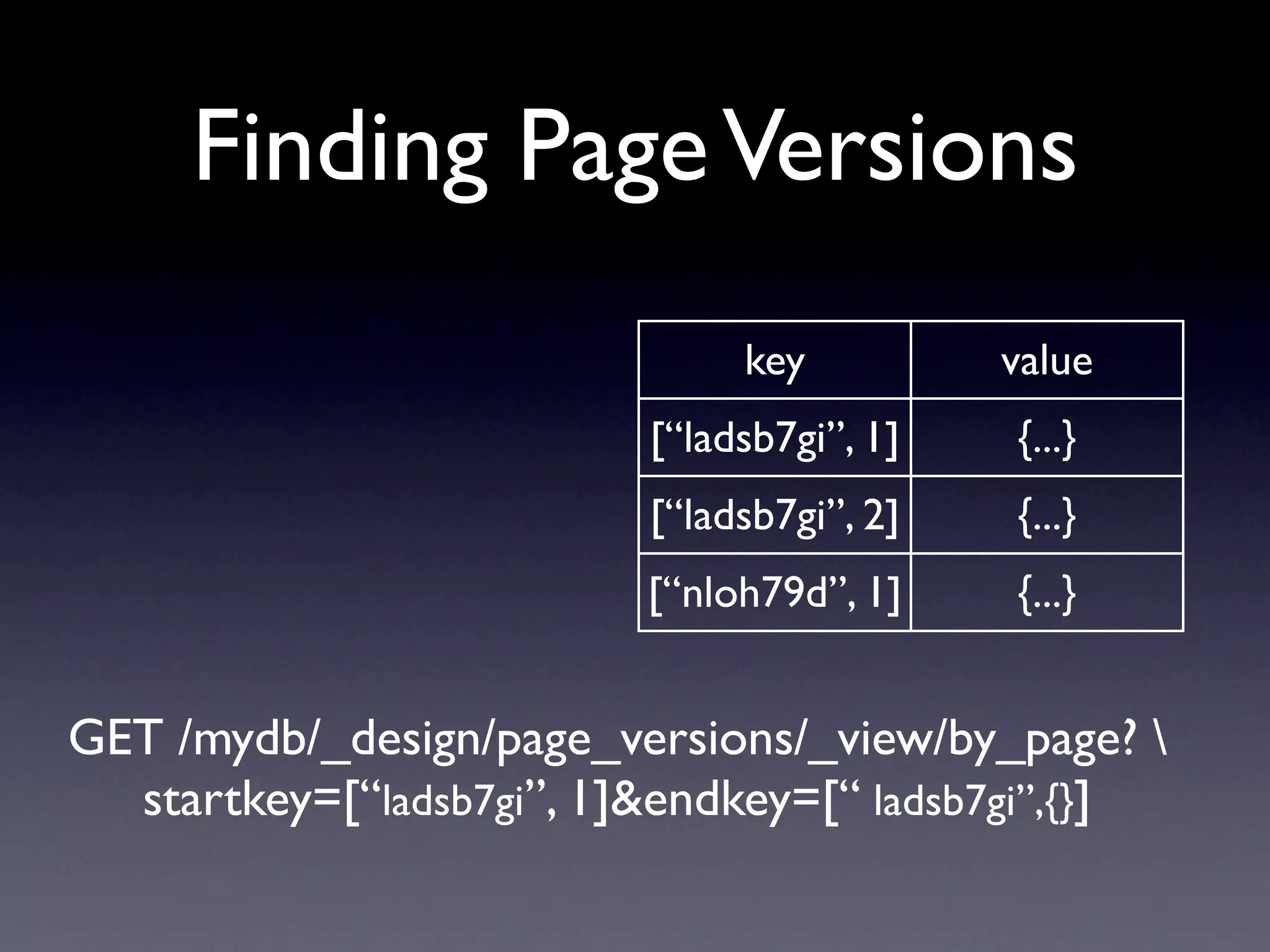 Finding Page Versions

| key | value |
|---|---|
| [“ladsb7gi”, 1] | {...} |
| [“ladsb7gi”, 2] | {...} |
| [“nloh79d”, 1] | {...} |

GET /mydb/_design/page_versions/_view/by_page? \
startkey=[“ladsb7gi”, 1]&endkey=[“ ladsb7gi”,{}]